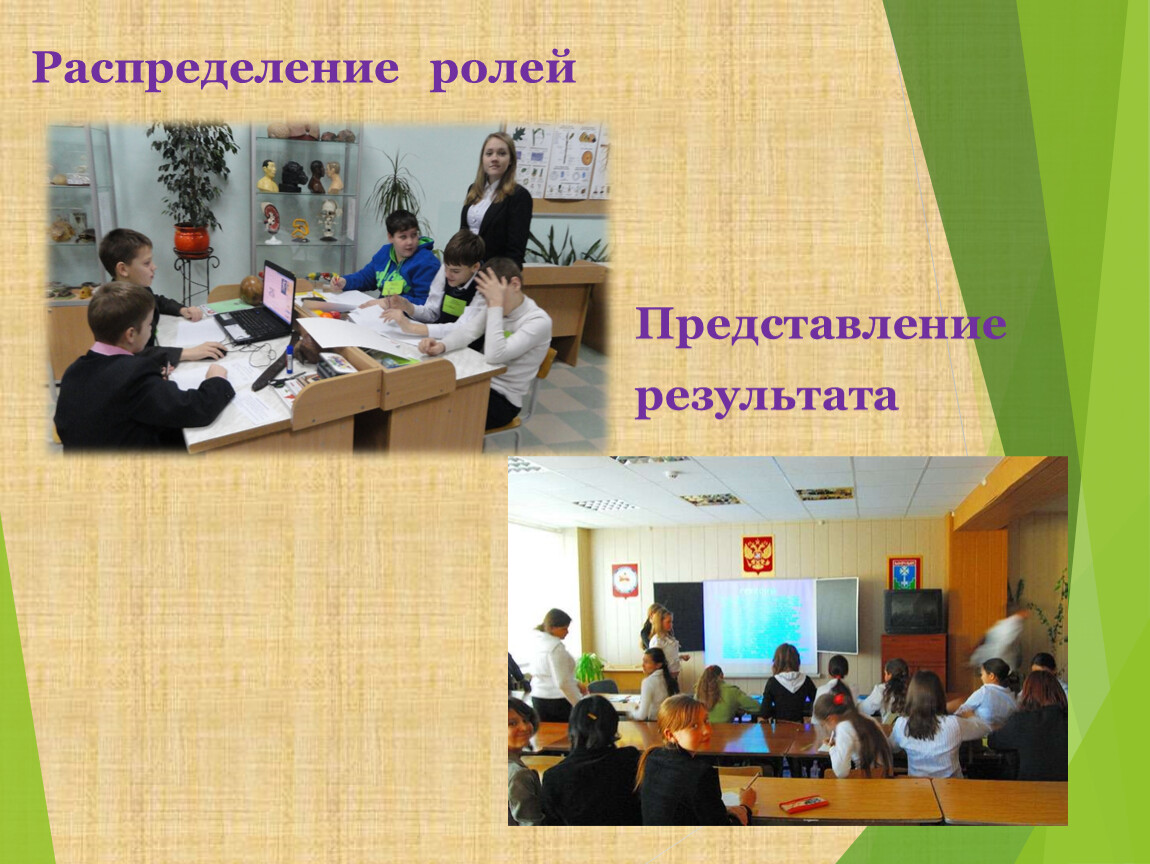 Распределение ролей

Представление результата